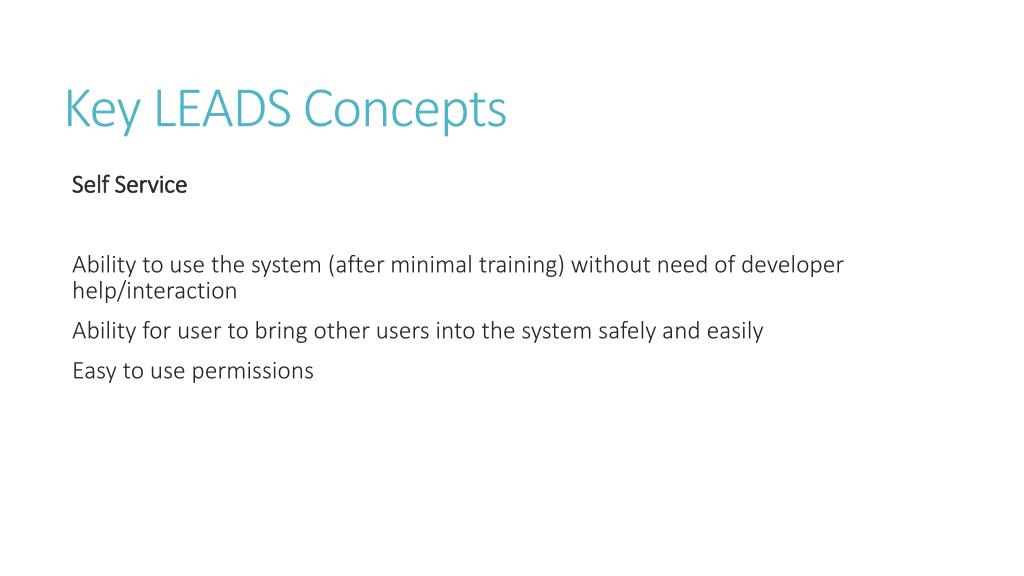 Key LEADS Concepts

Self Service

Ability to use the system (after minimal training) without need of developer help/interaction

Ability for user to bring other users into the system safely and easily

Easy to use permissions